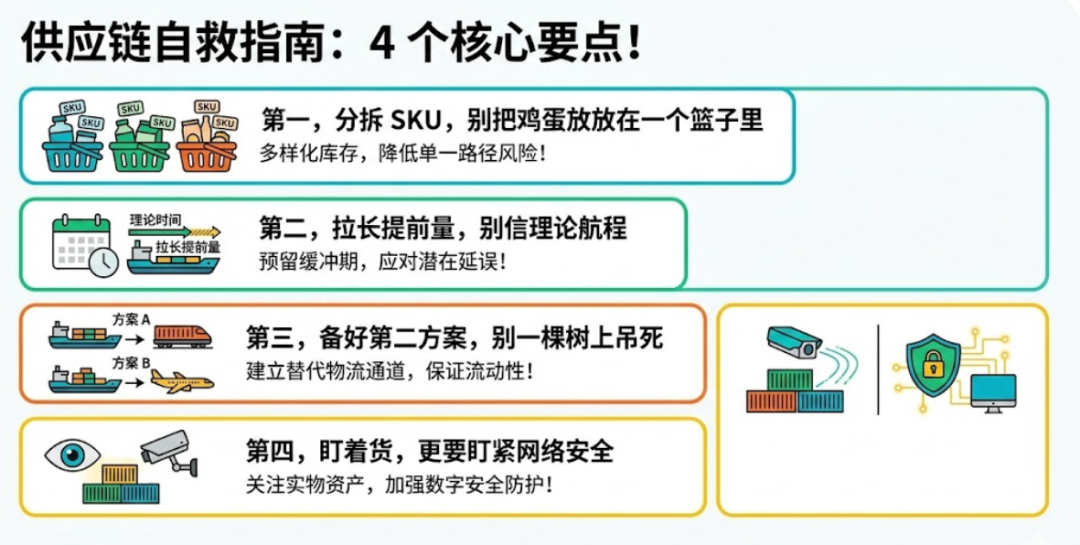 供应链自救指南：4 个核心要点！

SKU SKU SKU SKU SKU SKU

第一，分拆 SKU，别把鸡蛋放放在一个篮子里
多样化库存，降低单一路径风险！

理论时间
拉长提前量

第二，拉长提前量，别信理论航程
预留缓冲期，应对潜在延误！

方案 A
方案 B

第三，备好第二方案，别一棵树上吊死
建立替代物流通道，保证流动性！

第四，盯着货，更要盯紧网络安全
关注实物资产，加强数字安全防护！